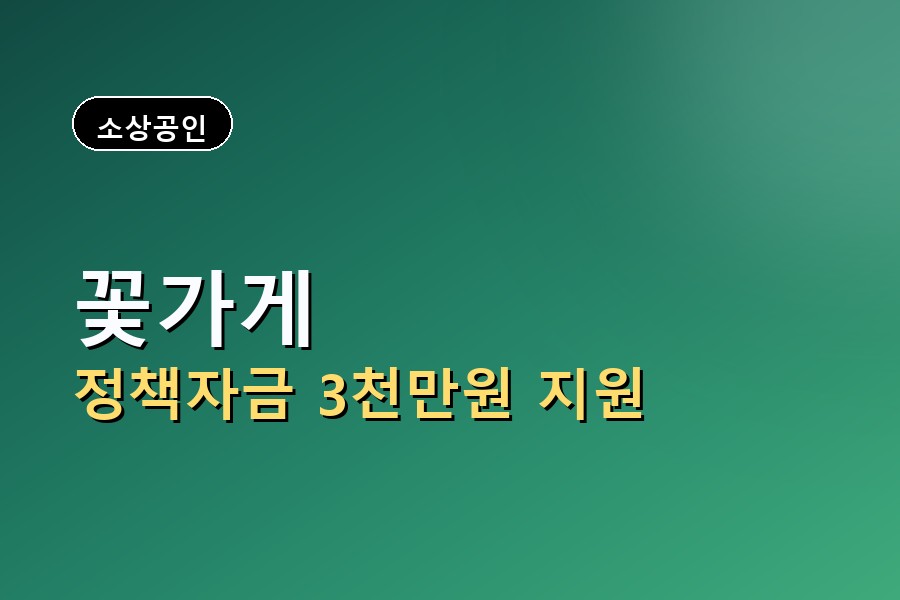 소상공인

꽃가게

정책자금 3천만원 지원